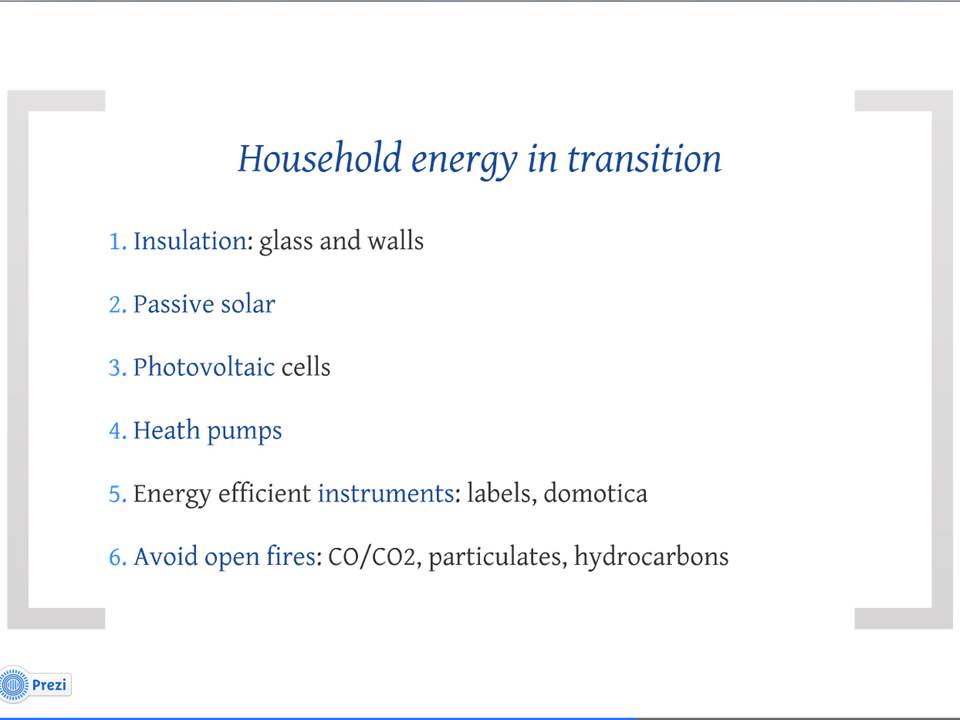 Household energy in transition

1. Insulation: glass and walls

2. Passive solar

3. Photovoltaic cells

4. Heath pumps

5. Energy efficient instruments: labels, domotica

6. Avoid open fires: CO/CO2, particulates, hydrocarbons

Prezi